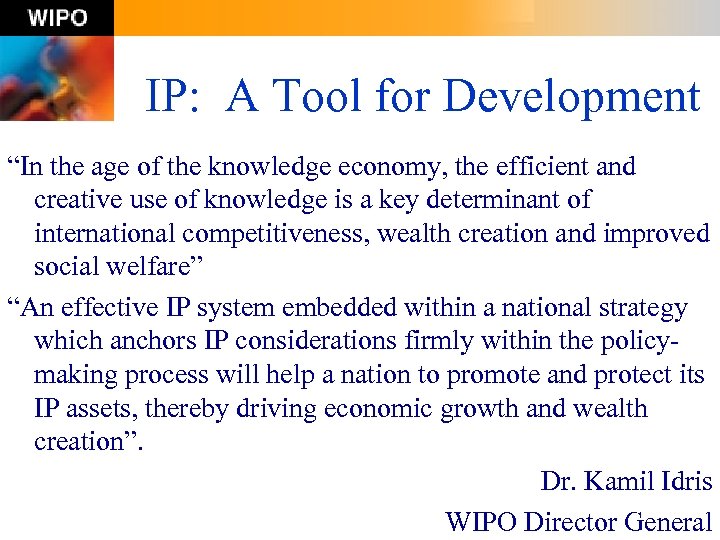 WIPO

IP: A Tool for Development

“In the age of the knowledge economy, the efficient and creative use of knowledge is a key determinant of international competitiveness, wealth creation and improved social welfare”

“An effective IP system embedded within a national strategy which anchors IP considerations firmly within the policy-making process will help a nation to promote and protect its IP assets, thereby driving economic growth and wealth creation”.

Dr. Kamil Idris
WIPO Director General